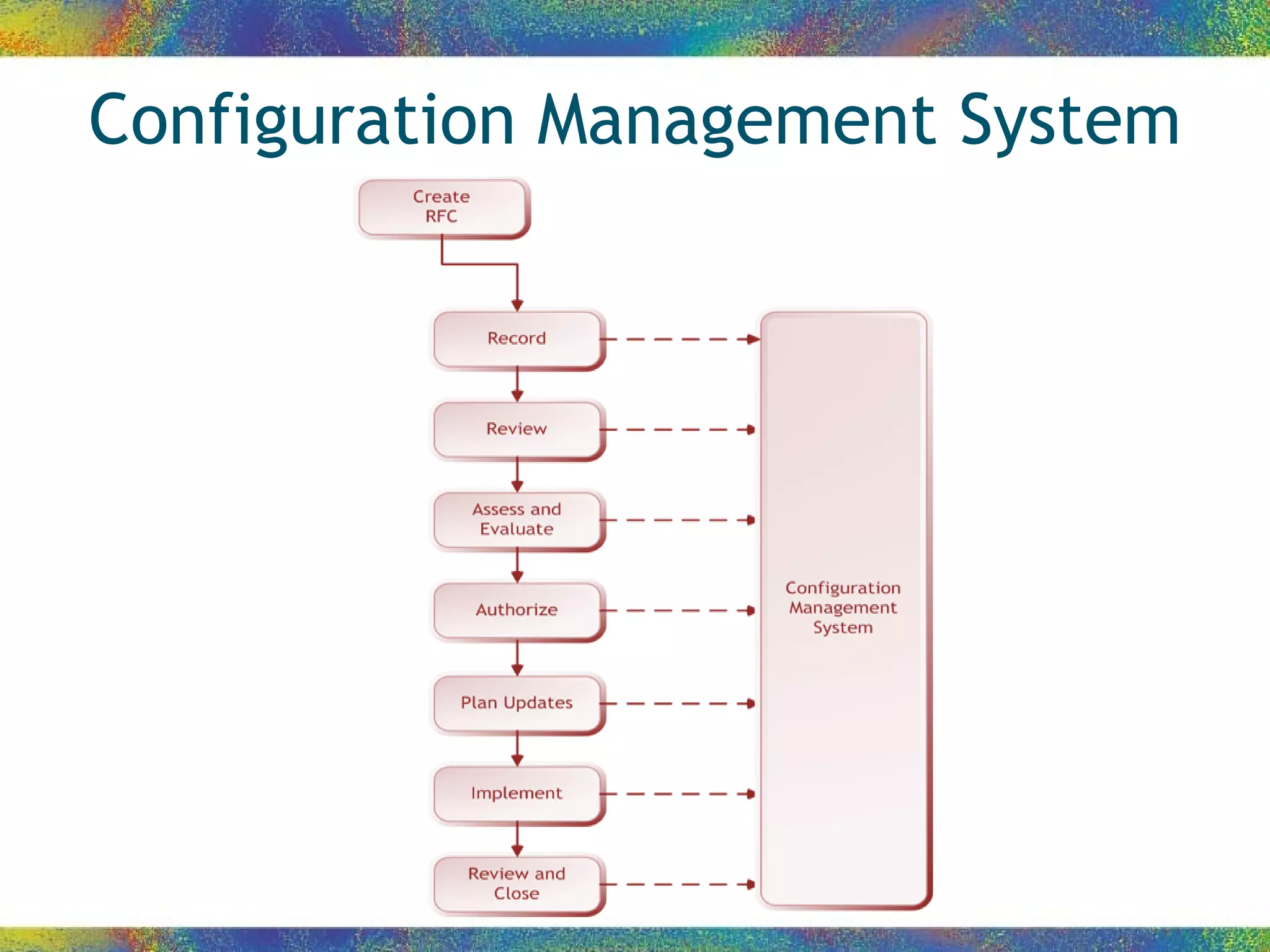 Configuration Management System

Create RFC

Record

Review

Assess and Evaluate

Authorize

Plan Updates

Implement

Review and Close

Configuration Management System